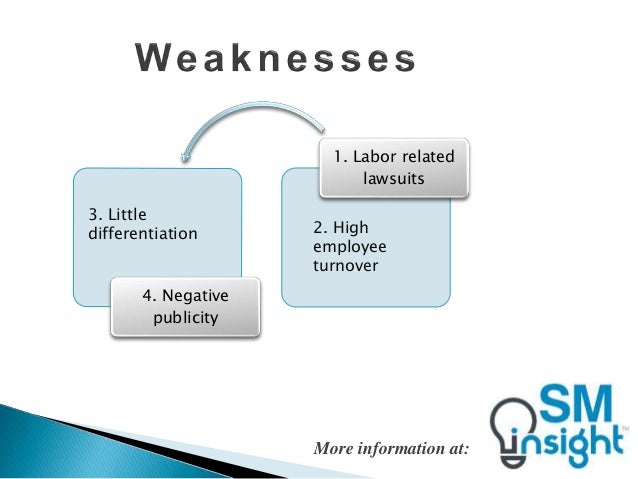 Weaknesses

1. Labor related lawsuits

2. High employee turnover

3. Little differentiation

4. Negative publicity

More information at:

SM insight™